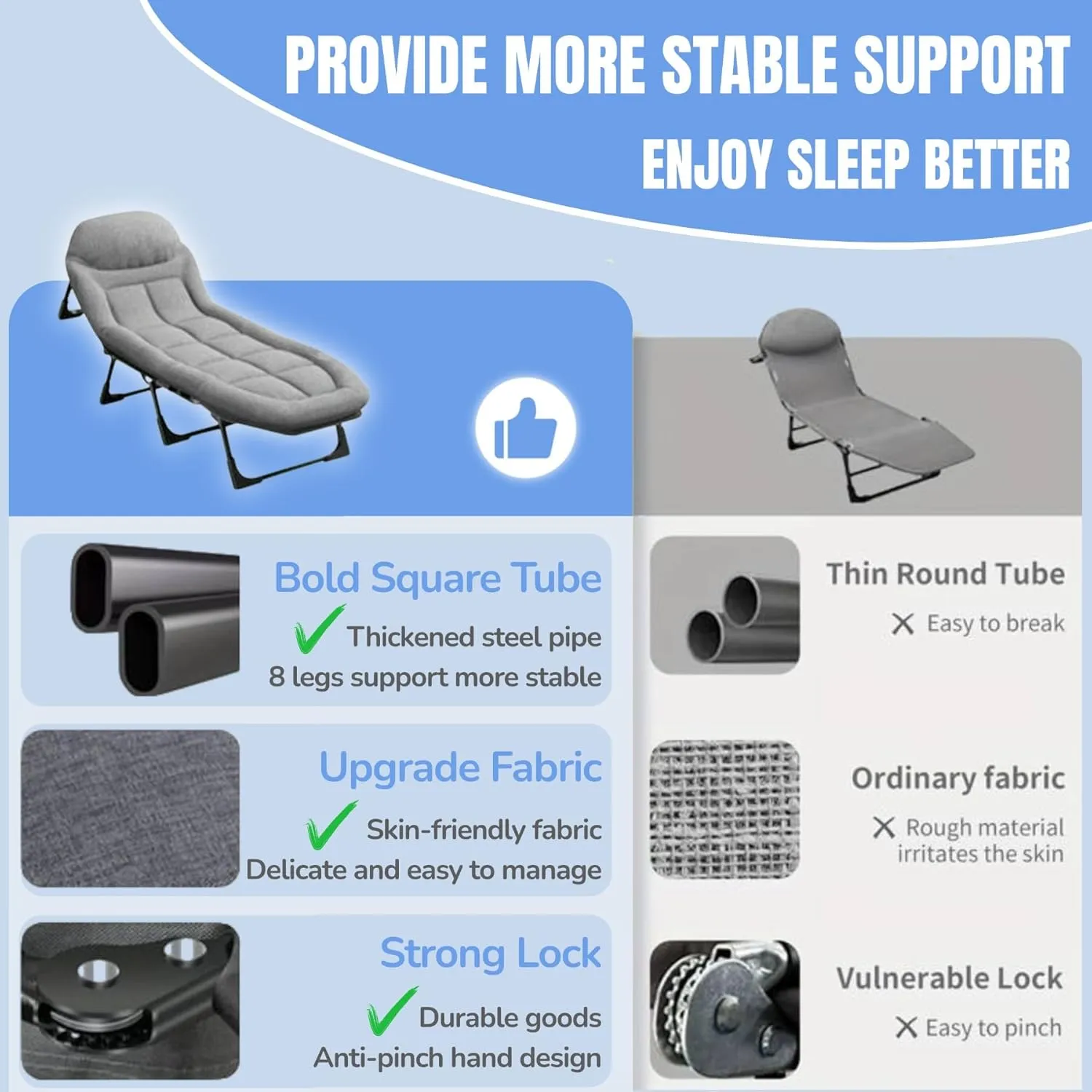 PROVIDE MORE STABLE SUPPORT
ENJOY SLEEP BETTER

Bold Square Tube
✓ Thickened steel pipe
8 legs support more stable

Upgrade Fabric
✓ Skin-friendly fabric
Delicate and easy to manage

Strong Lock
✓ Durable goods
Anti-pinch hand design

Thin Round Tube
✕ Easy to break

Ordinary fabric
✕ Rough material irritates the skin

Vulnerable Lock
✕ Easy to pinch